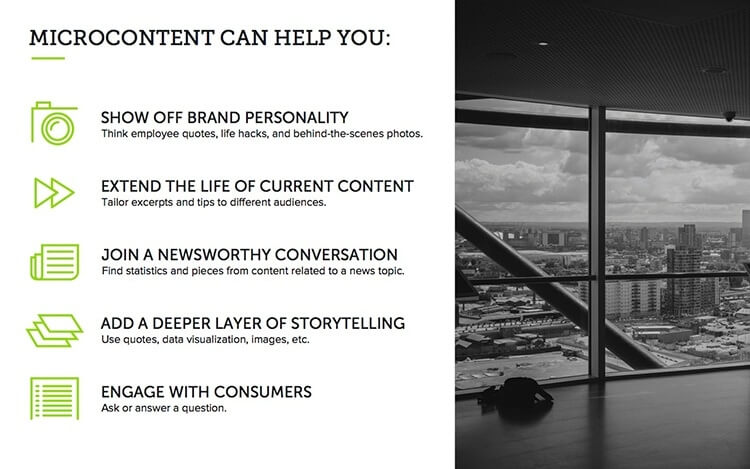 MICROCONTENT CAN HELP YOU:

SHOW OFF BRAND PERSONALITY
Think employee quotes, life hacks, and behind-the-scenes photos.

EXTEND THE LIFE OF CURRENT CONTENT
Tailor excerpts and tips to different audiences.

JOIN A NEWSWORTHY CONVERSATION
Find statistics and pieces from content related to a news topic.

ADD A DEEPER LAYER OF STORYTELLING
Use quotes, data visualization, images, etc.

ENGAGE WITH CONSUMERS
Ask or answer a question.